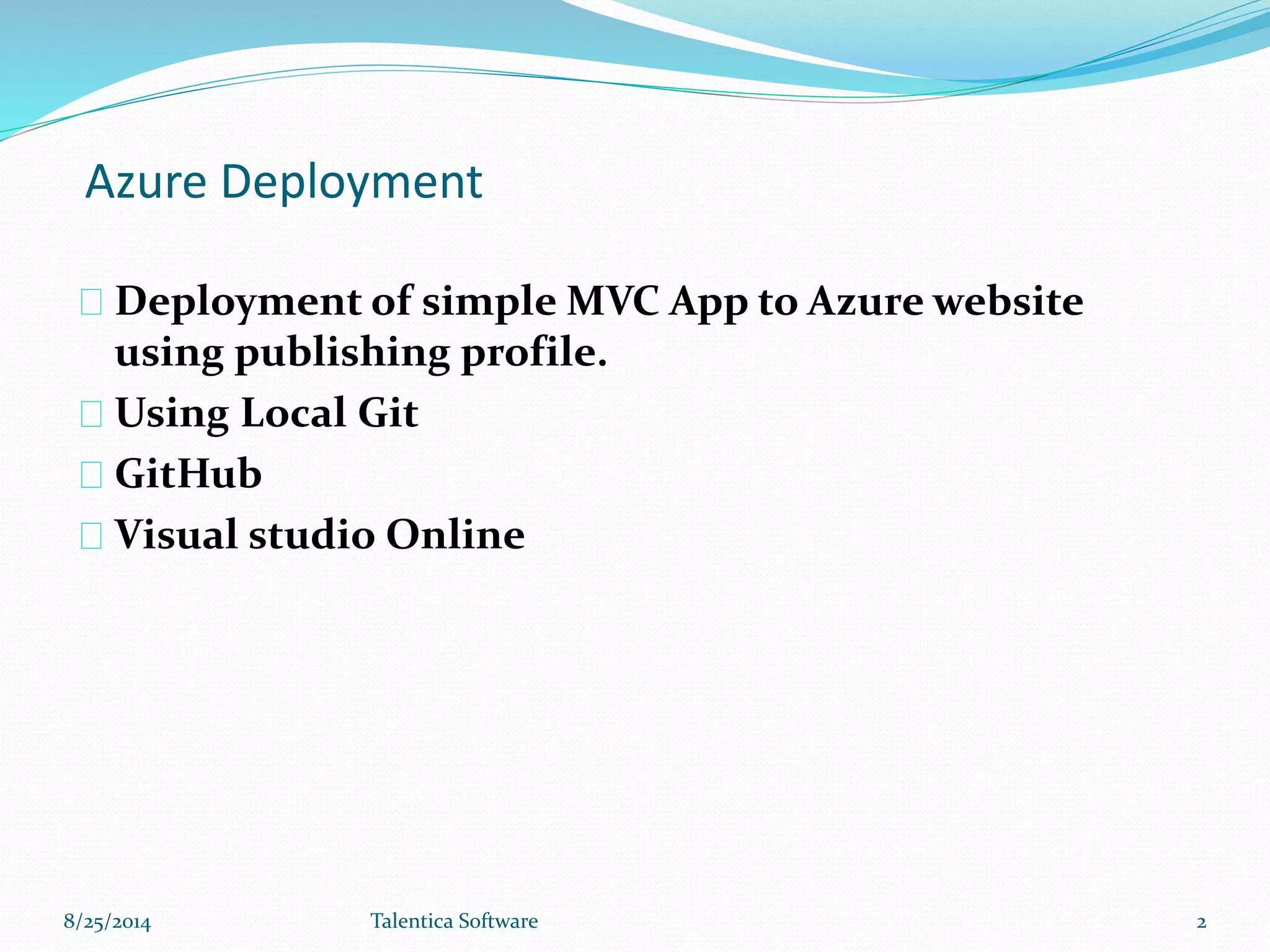 Azure Deployment

Deployment of simple MVC App to Azure website using publishing profile.

Using Local Git

GitHub

Visual studio Online

8/25/2014 Talentica Software 2